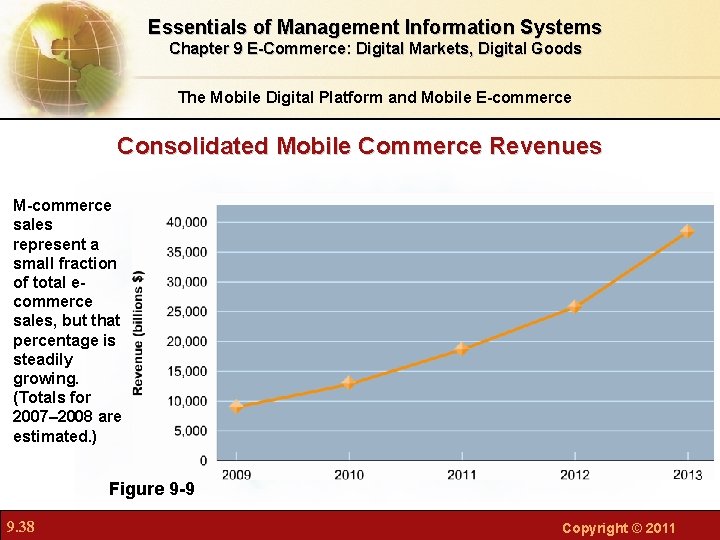 Essentials of Management Information Systems
Chapter 9 E-Commerce: Digital Markets, Digital Goods

The Mobile Digital Platform and Mobile E-commerce

Consolidated Mobile Commerce Revenues

M-commerce sales represent a small fraction of total e-commerce sales, but that percentage is steadily growing. (Totals for 2007–2008 are estimated.)

Revenue (billions $)

40,000
35,000
30,000
25,000
20,000
15,000
10,000
5,000
0

2009
2010
2011
2012
2013

Figure 9-9

9.38

Copyright © 2011